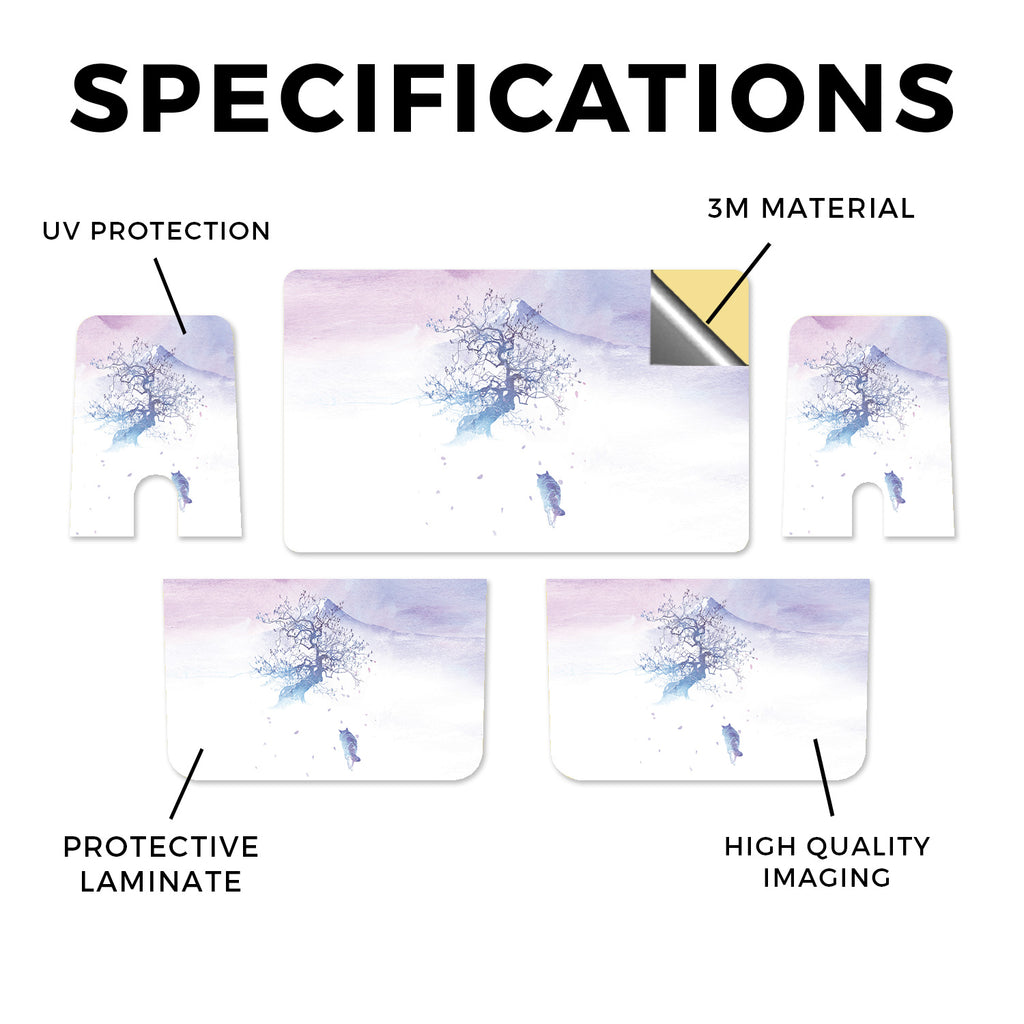 SPECIFICATIONS

UV PROTECTION

3M MATERIAL

PROTECTIVE LAMINATE

HIGH QUALITY IMAGING